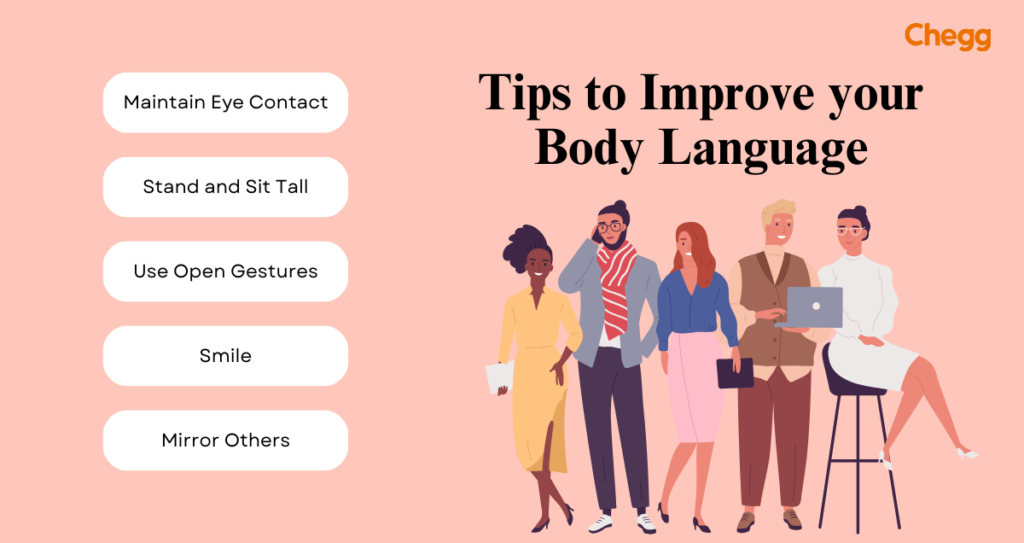 Chegg

Tips to Improve your Body Language

Maintain Eye Contact

Stand and Sit Tall

Use Open Gestures

Smile

Mirror Others